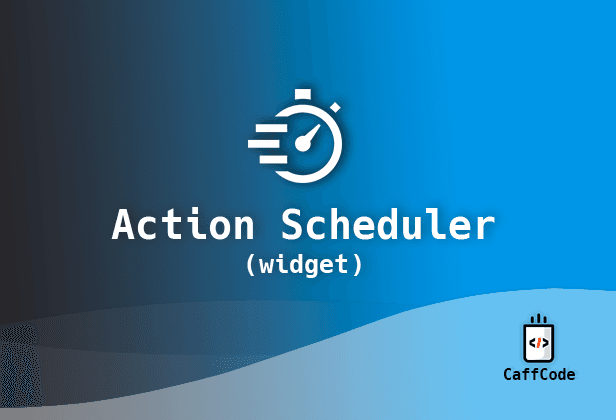 Action Scheduler
(widget)

</>
CaffCode